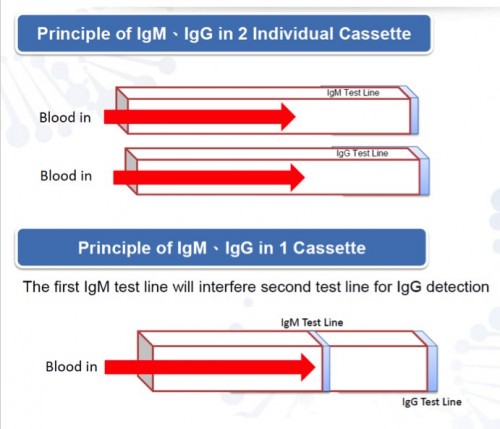 Principle of IgM、IgG in 2 Individual Cassette

IgM Test Line

Blood in

IgG Test Line

Blood in

Principle of IgM、IgG in 1 Cassette

The first IgM test line will interfere second test line for IgG detection

IgM Test Line

Blood in

IgG Test Line